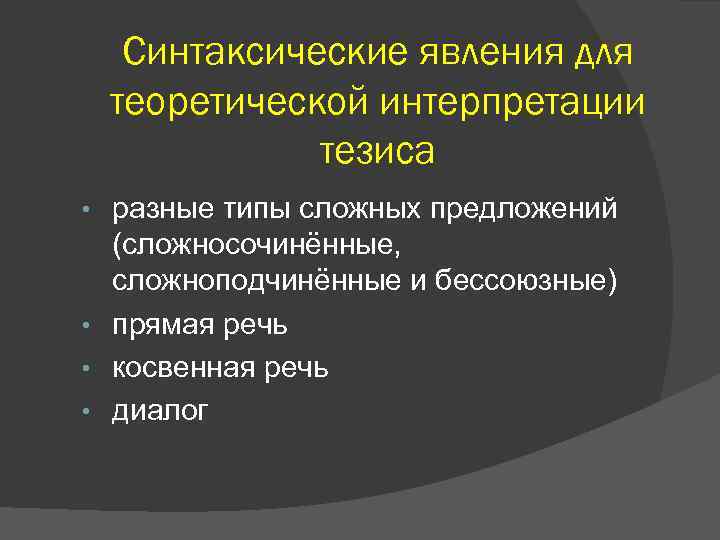 Синтаксические явления для теоретической интерпретации тезиса

• разные типы сложных предложений (сложносочинённые, сложноподчинённые и бессоюзные)
• прямая речь
• косвенная речь
• диалог